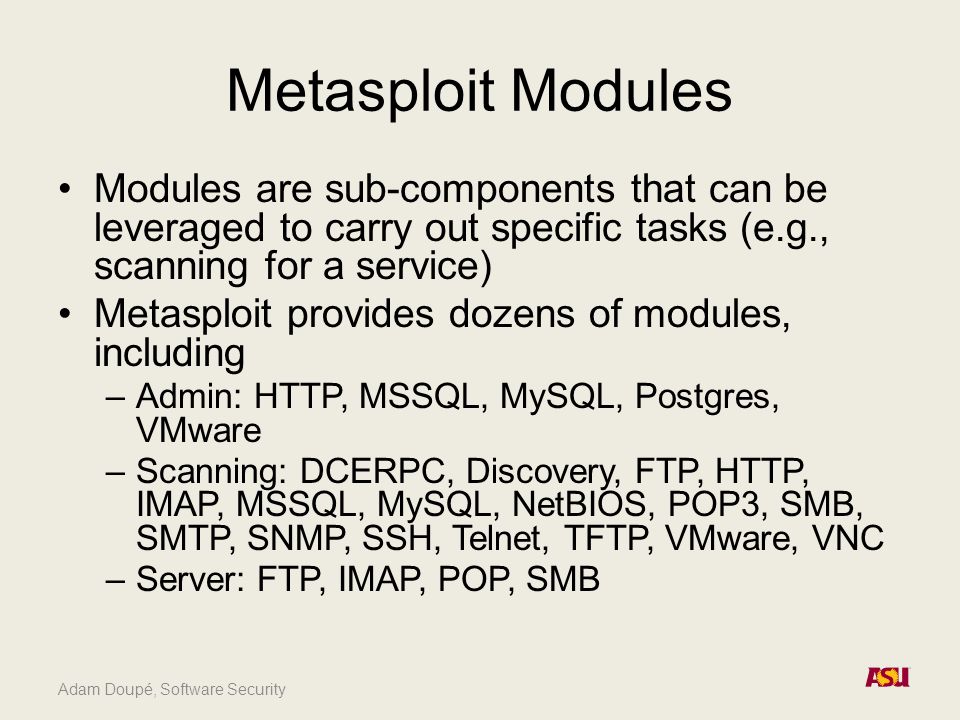 Metasploit Modules

• Modules are sub-components that can be leveraged to carry out specific tasks (e.g., scanning for a service)
• Metasploit provides dozens of modules, including
– Admin: HTTP, MSSQL, MySQL, Postgres, VMware
– Scanning: DCERPC, Discovery, FTP, HTTP, IMAP, MSSQL, MySQL, NetBIOS, POP3, SMB, SMTP, SNMP, SSH, Telnet, TFTP, VMware, VNC
– Server: FTP, IMAP, POP, SMB

Adam Doupé, Software Security

ASU